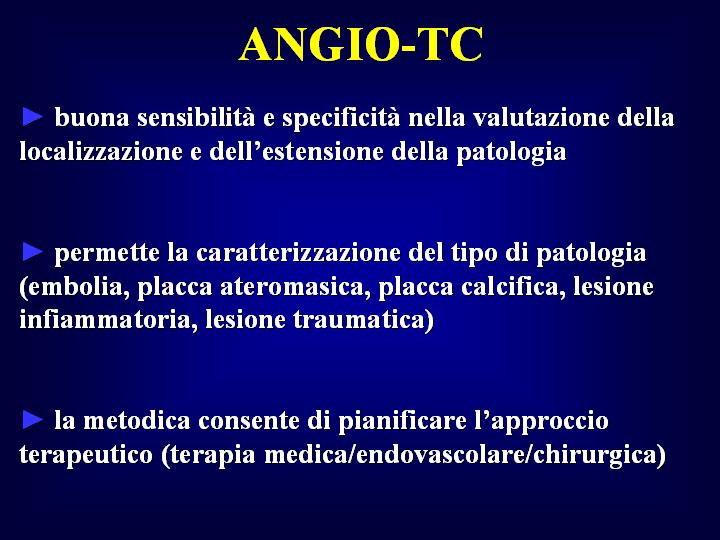 ANGIO-TC

► buona sensibilità e specificità nella valutazione della localizzazione e dell’estensione della patologia

► permette la caratterizzazione del tipo di patologia (embolia, placca ateromasica, placca calcifica, lesione infiammatoria, lesione traumatica)

► la metodica consente di pianificare l’approccio terapeutico (terapia medica/endovascolare/chirurgica)